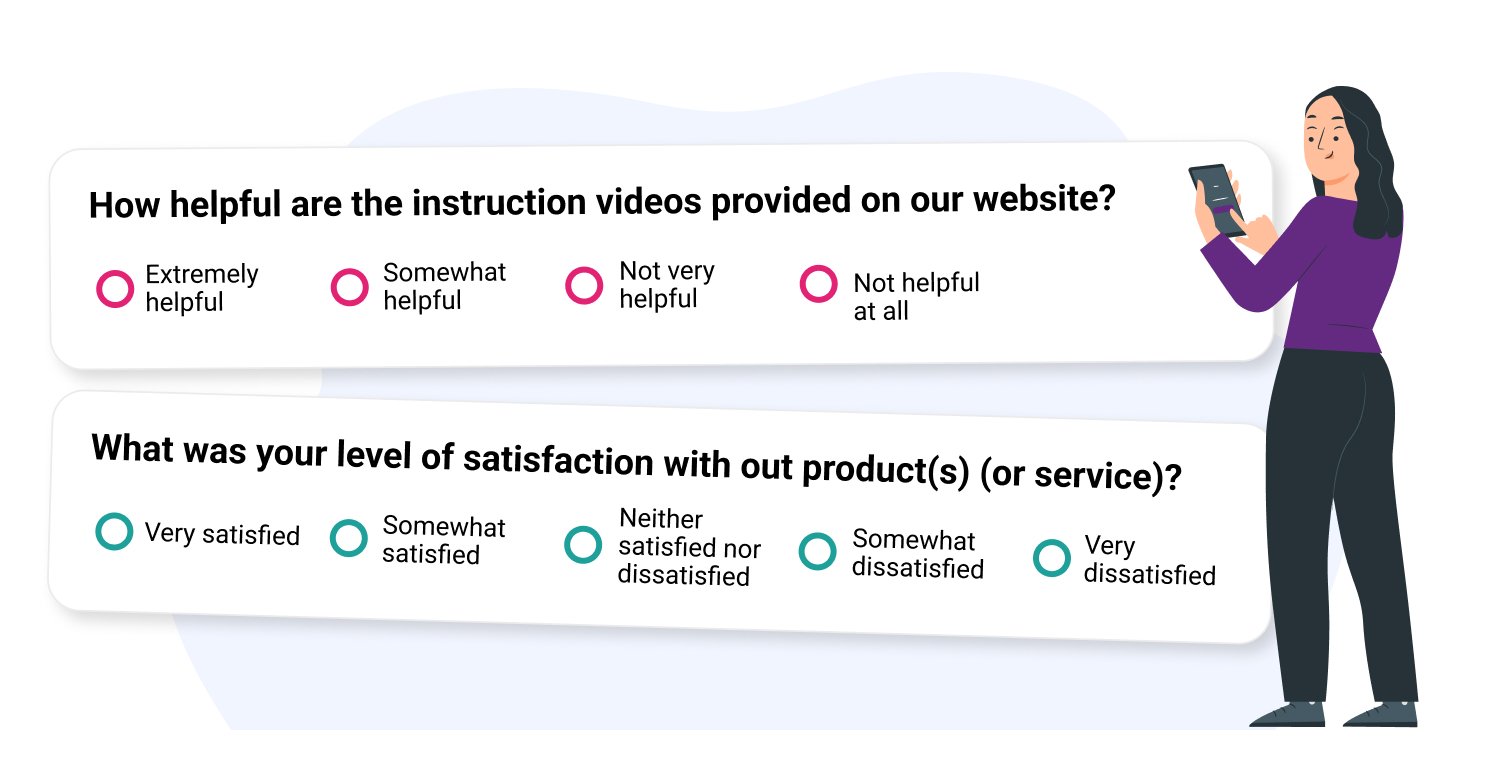 How helpful are the instruction videos provided on our website?

Extremely helpful

Somewhat helpful

Not very helpful

Not helpful at all

What was your level of satisfaction with out product(s) (or service)?

Very satisfied

Somewhat satisfied

Neither satisfied nor dissatisfied

Somewhat dissatisfied

Very dissatisfied